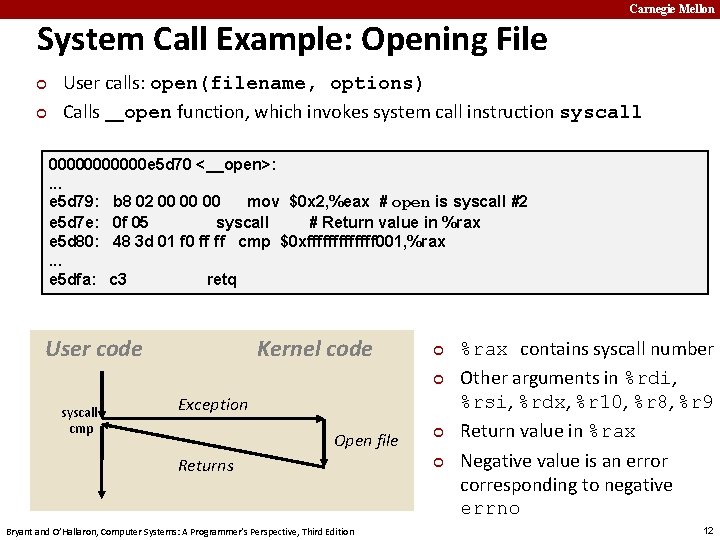 Carnegie Mellon

System Call Example: Opening File

User calls: open(filename, options)

Calls __open function, which invokes system call instruction syscall

00000000000e5d70 <__open>:
...
e5d79: b8 02 00 00 00 mov $0x2,%eax # open is syscall #2
e5d7e: 0f 05 syscall # Return value in %rax
e5d80: 48 3d 01 f0 ff ff cmp $0xfffffffffffff001,%rax
...
e5dfa: c3 retq

User code

Kernel code

syscall

cmp

Exception

Open file

Returns

%rax contains syscall number

Other arguments in %rdi, %rsi, %rdx, %r10, %r8, %r9

Return value in %rax

Negative value is an error corresponding to negative errno

Bryant and O'Hallaron, Computer Systems: A Programmer's Perspective, Third Edition

12